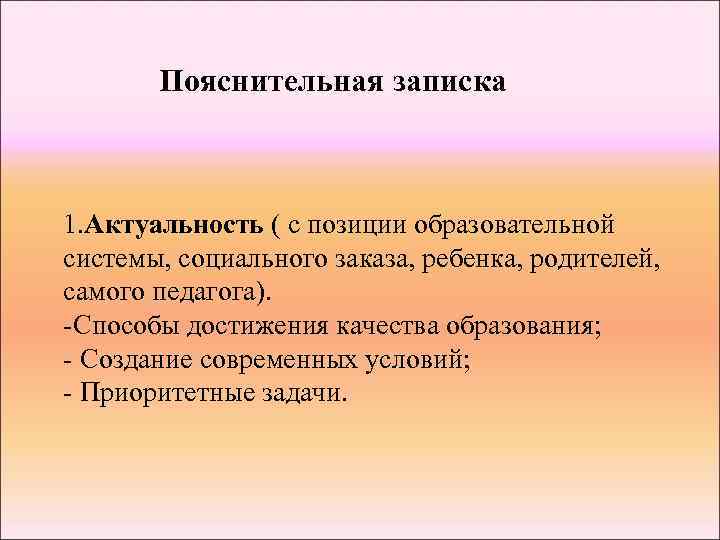 Пояснительная записка

1.Актуальность ( с позиции образовательной системы, социального заказа, ребенка, родителей, самого педагога).
-Способы достижения качества образования;
- Создание современных условий;
- Приоритетные задачи.